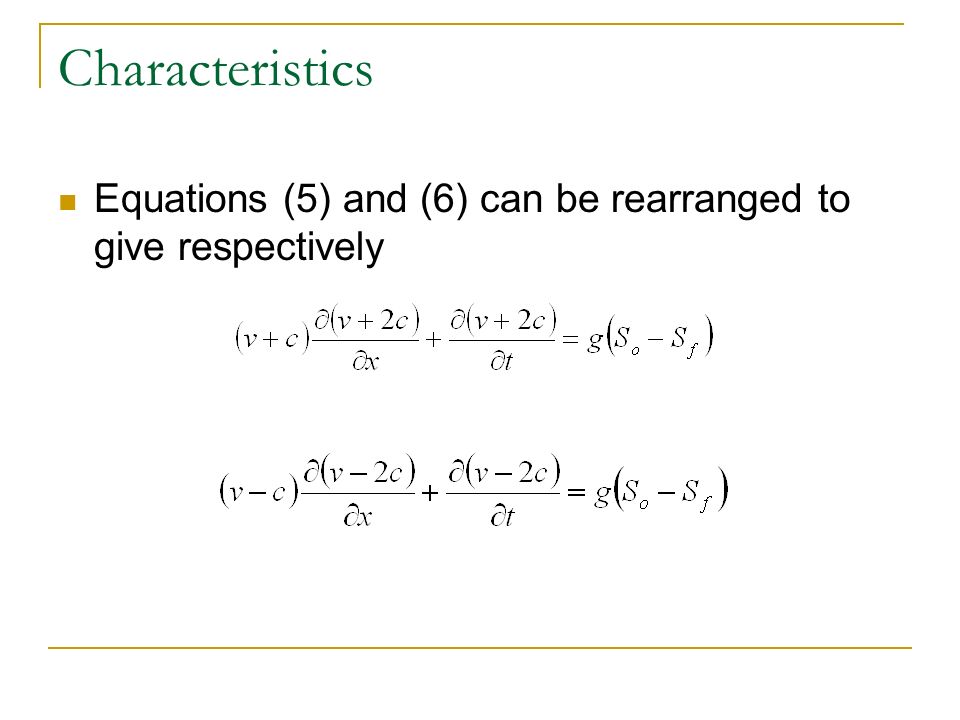 Characteristics

Equations (5) and (6) can be rearranged to give respectively

$(v+c)\frac{\partial(v+2c)}{\partial x}+\frac{\partial(v+2c)}{\partial t}=g(S_o-S_f)$

$(v-c)\frac{\partial(v-2c)}{\partial x}+\frac{\partial(v-2c)}{\partial t}=g(S_o-S_f)$